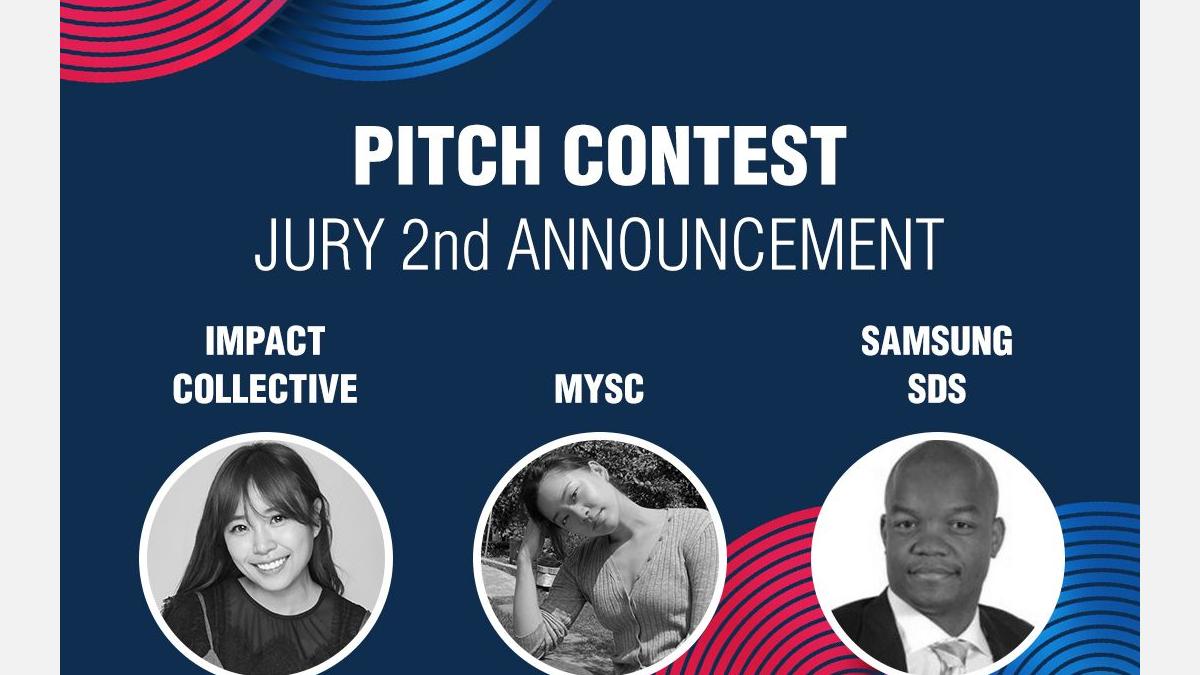 PITCH CONTEST
JURY 2nd ANNOUNCEMENT

IMPACT COLLECTIVE

MYSC

SAMSUNG SDS